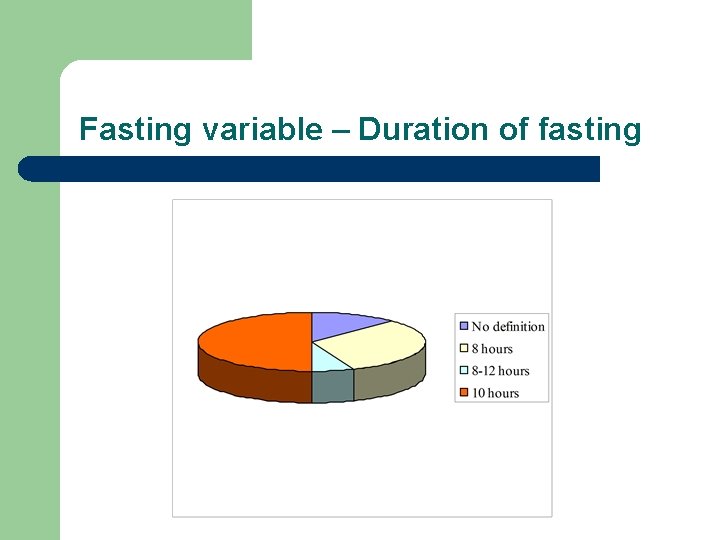 Fasting variable – Duration of fasting

No definition
8 hours
8-12 hours
10 hours